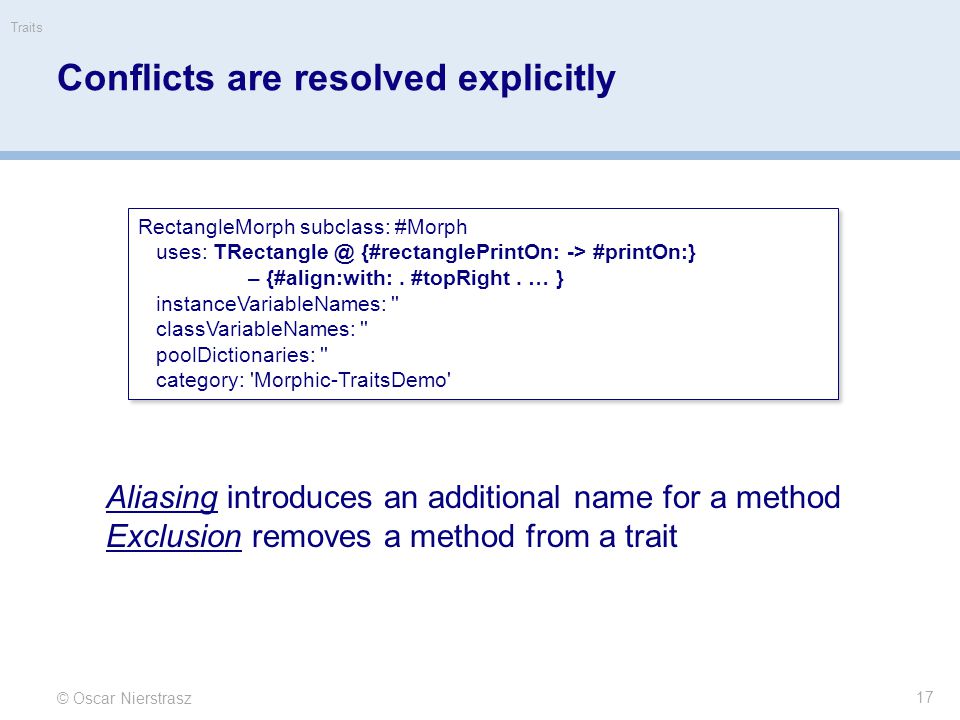 Traits

Conflicts are resolved explicitly

RectangleMorph subclass: #Morph
uses: TRectangle @ {#rectanglePrintOn: -> #printOn:}
– {#align:with: . #topRight . … }
instanceVariableNames: ''
classVariableNames: ''
poolDictionaries: ''
category: 'Morphic-TraitsDemo'

Aliasing introduces an additional name for a method
Exclusion removes a method from a trait

© Oscar Nierstrasz

17